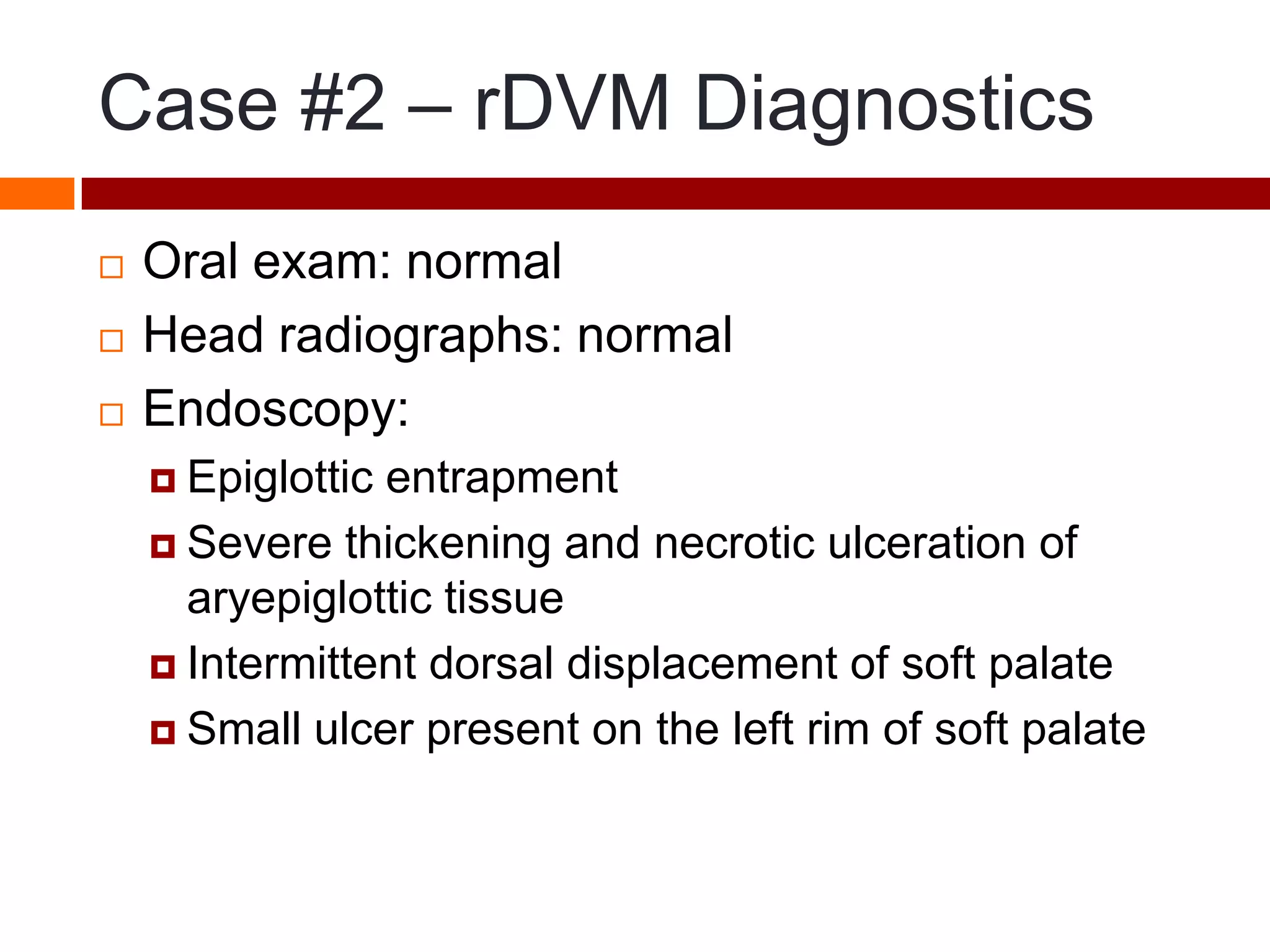 Case #2 – rDVM Diagnostics

Oral exam: normal

Head radiographs: normal

Endoscopy:

Epiglottic entrapment

Severe thickening and necrotic ulceration of aryepiglottic tissue

Intermittent dorsal displacement of soft palate

Small ulcer present on the left rim of soft palate